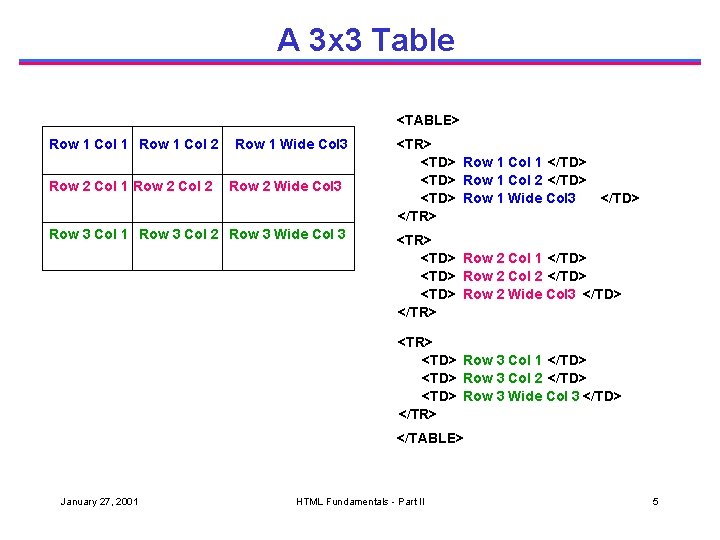 A 3x3 Table

| Row 1 Col 1 | Row 1 Col 2 | Row 1 Wide Col3 |
|---|---|---|
| Row 2 Col 1 | Row 2 Col 2 | Row 2 Wide Col3 |
| Row 3 Col 1 | Row 3 Col 2 | Row 3 Wide Col 3 |

<TABLE>

<TR>
<TD> Row 1 Col 1 </TD>
<TD> Row 1 Col 2 </TD>
<TD> Row 1 Wide Col3 </TD>
</TR>

<TR>
<TD> Row 2 Col 1 </TD>
<TD> Row 2 Col 2 </TD>
<TD> Row 2 Wide Col3 </TD>
</TR>

<TR>
<TD> Row 3 Col 1 </TD>
<TD> Row 3 Col 2 </TD>
<TD> Row 3 Wide Col 3 </TD>
</TR>

</TABLE>

January 27, 2001

HTML Fundamentals - Part II

5